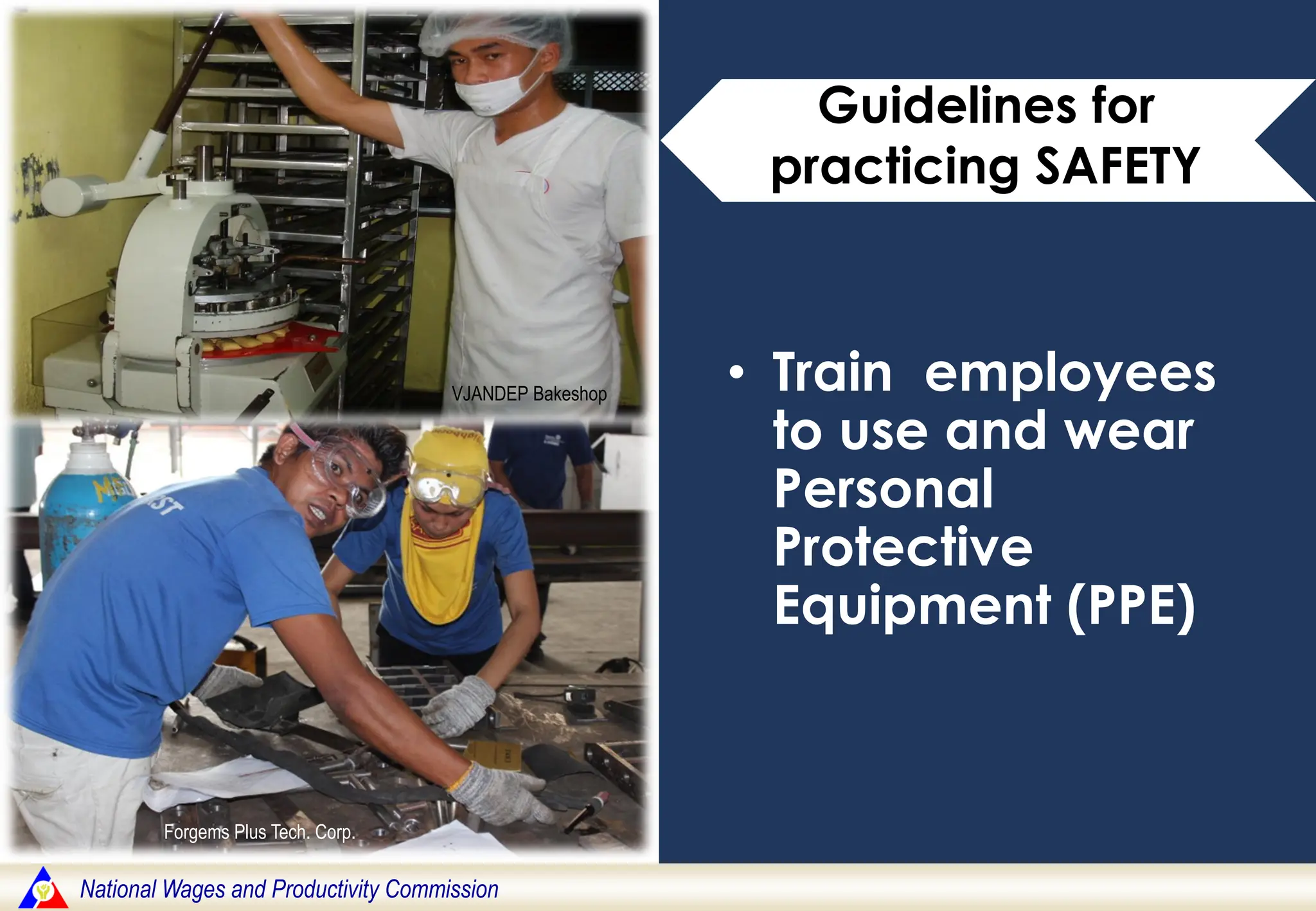 VJANDEP Bakeshop

Forgems Plus Tech. Corp.

Guidelines for practicing SAFETY

• Train employees to use and wear Personal Protective Equipment (PPE)

National Wages and Productivity Commission